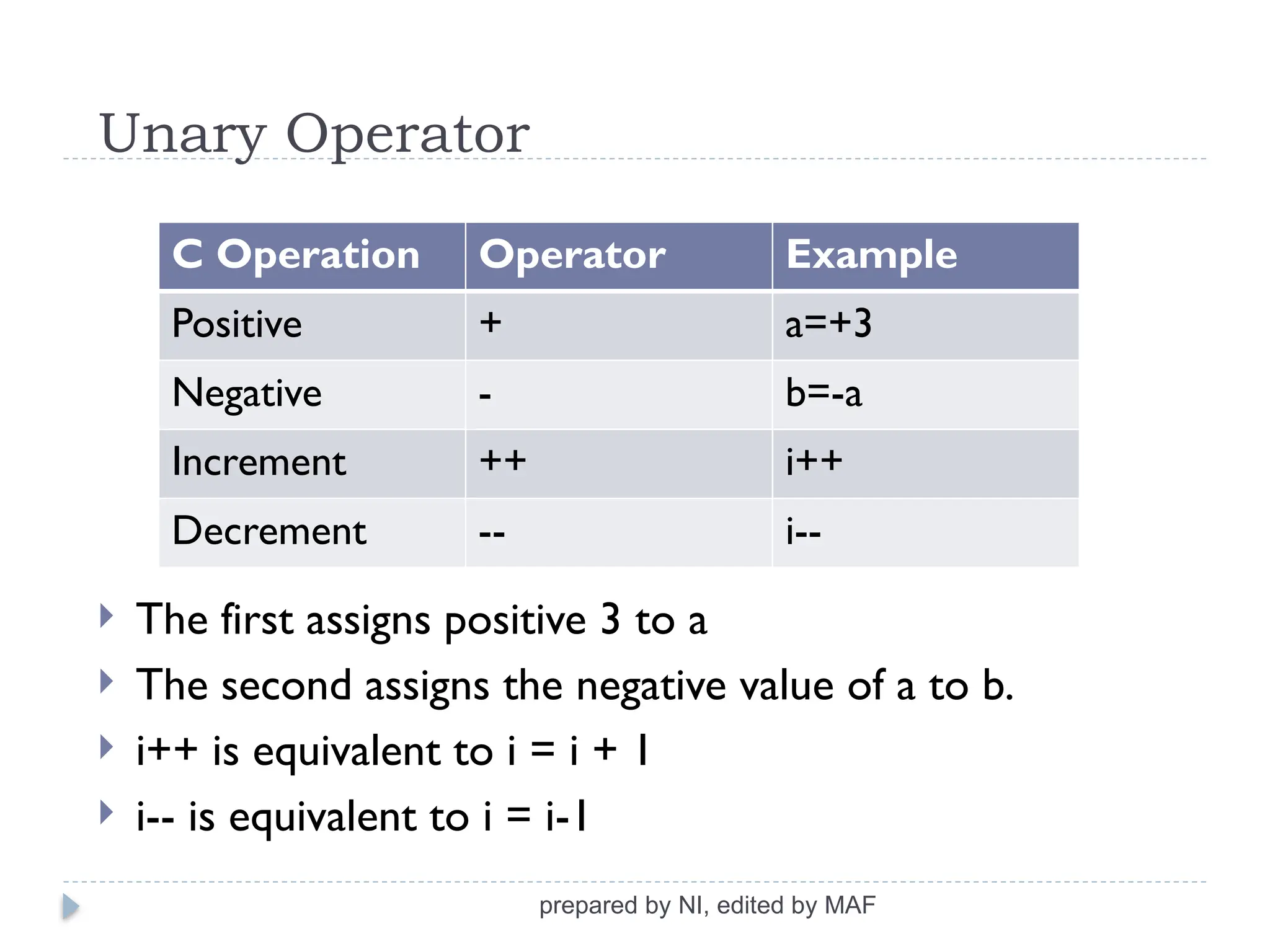 Unary Operator

| C Operation | Operator | Example |
|---|---|---|
| Positive | + | a=+3 |
| Negative | - | b=-a |
| Increment | ++ | i++ |
| Decrement | -- | i-- |

The first assigns positive 3 to a

The second assigns the negative value of a to b.

i++ is equivalent to i = i + 1

i-- is equivalent to i = i-1

prepared by NI, edited by MAF